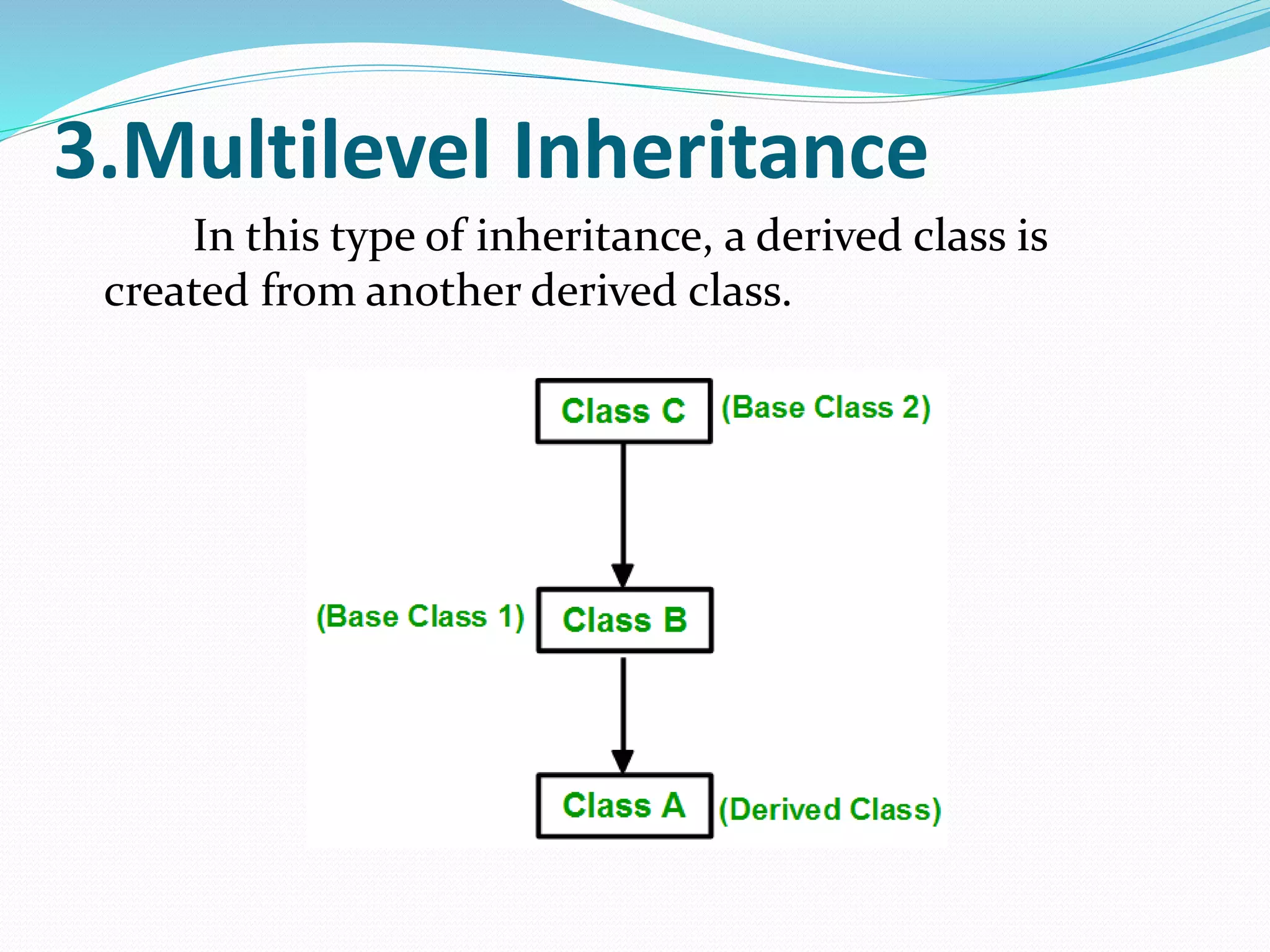 3.Multilevel Inheritance

In this type of inheritance, a derived class is created from another derived class.

Class C (Base Class 2)

(Base Class 1) Class B

Class A (Derived Class)